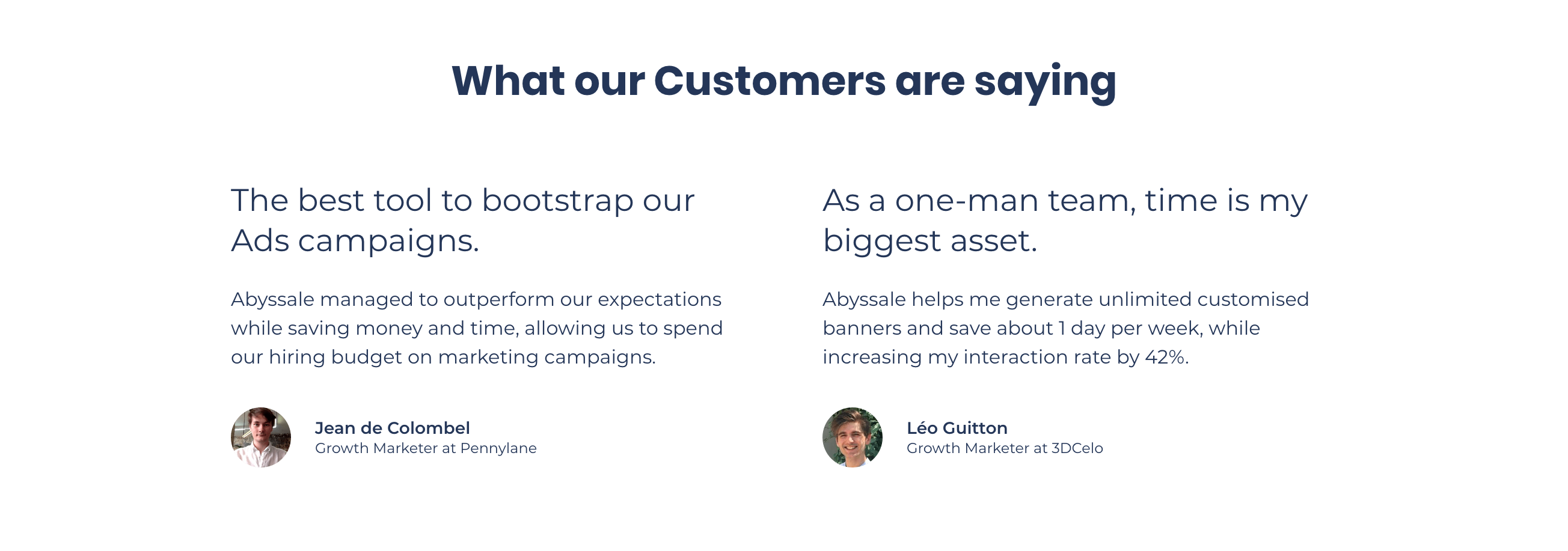 What our Customers are saying

The best tool to bootstrap our Ads campaigns.

Abyssale managed to outperform our expectations while saving money and time, allowing us to spend our hiring budget on marketing campaigns.

Jean de Colombel
Growth Marketer at Pennylane

As a one-man team, time is my biggest asset.

Abyssale helps me generate unlimited customised banners and save about 1 day per week, while increasing my interaction rate by 42%.

Léo Guitton
Growth Marketer at 3DCelo